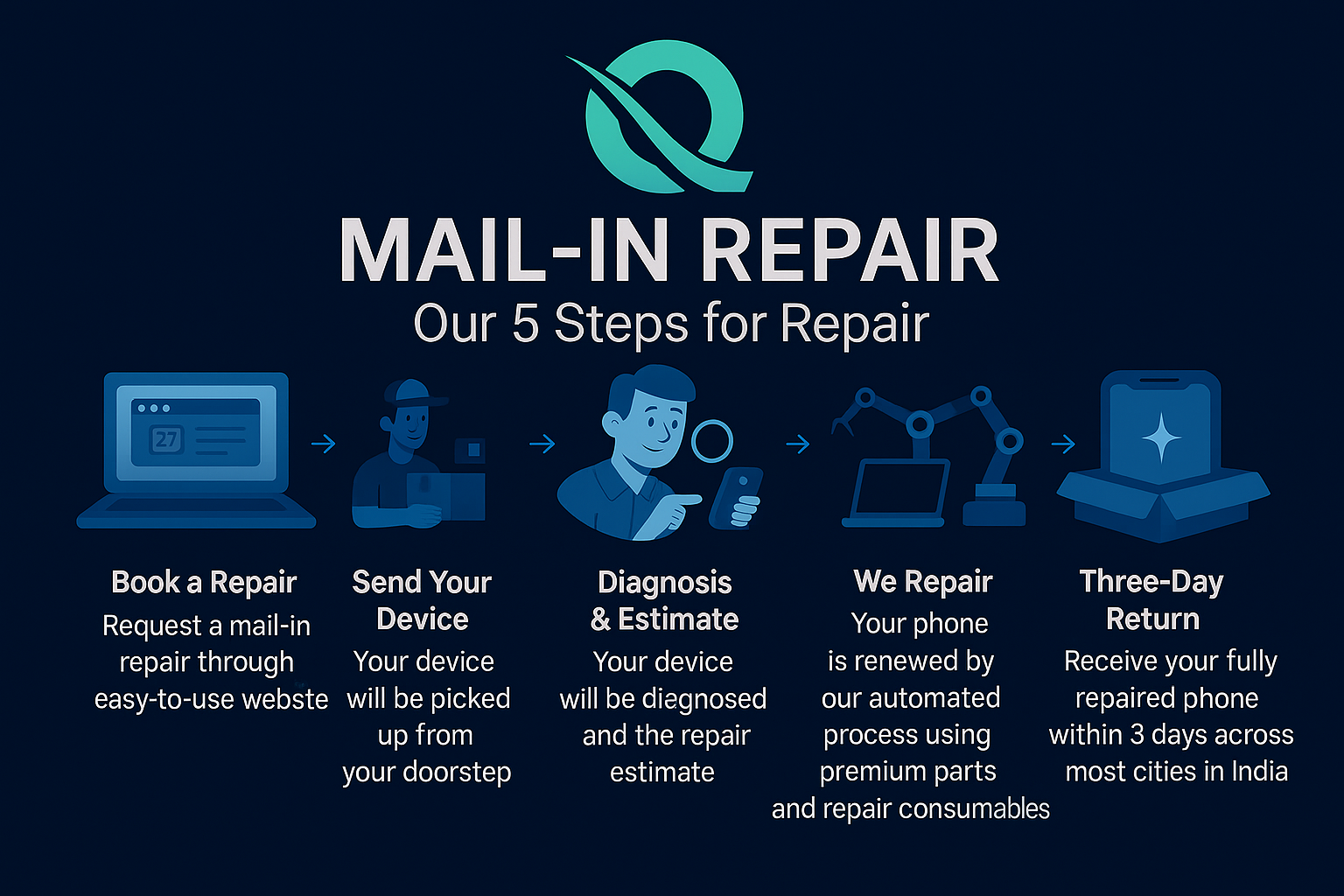 MAIL-IN REPAIR
Our 5 Steps for Repair

27

Book a Repair
Request a mail-in repair through easy-to-use webste

Send Your Device
Your device will be picked up from your doorstep

Diagnosis & Estimate
Your device will be diegnosed and the repair estimate

We Repair
Your phone is renewed by our automated process using premium parts and repair consumables

Three-Day Return
Receive your fully repaired phone within 3 days across most cities in India